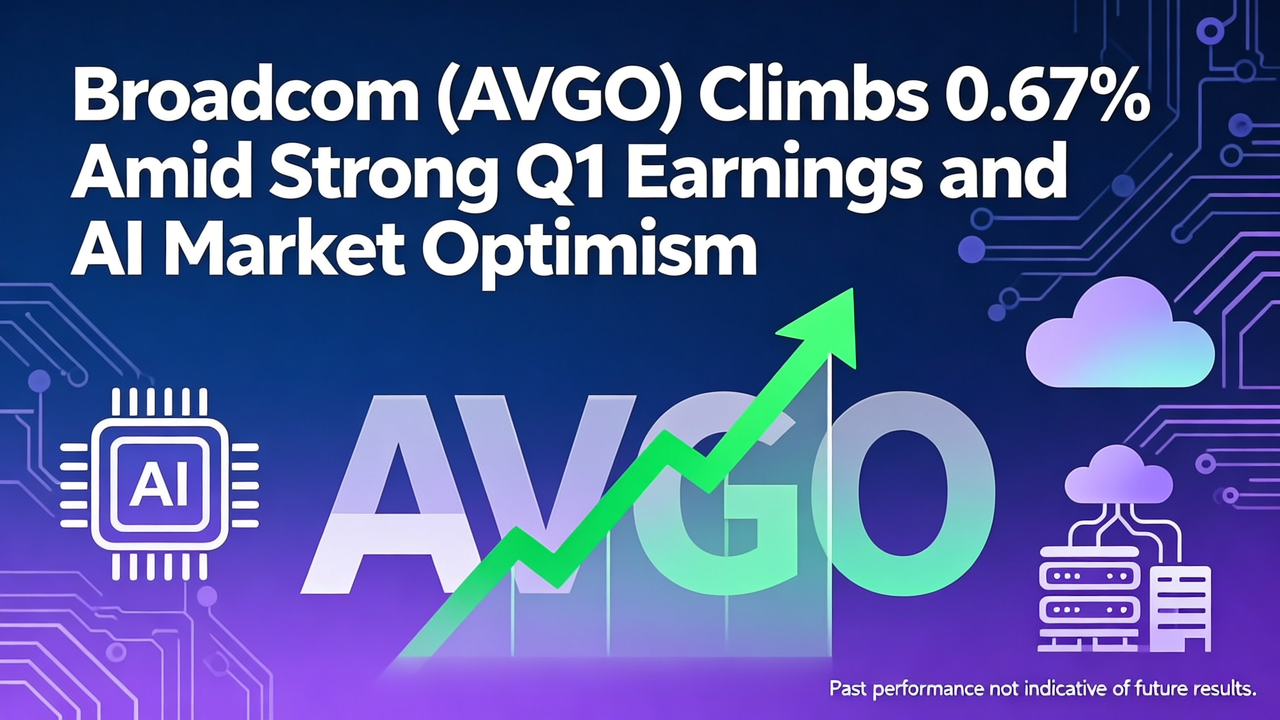 Broadcom (AVGO) Climbs 0.67% Amid Strong Q1 Earnings and AI Market Optimism

AI

AVGO

Past performance not indicative of future results.